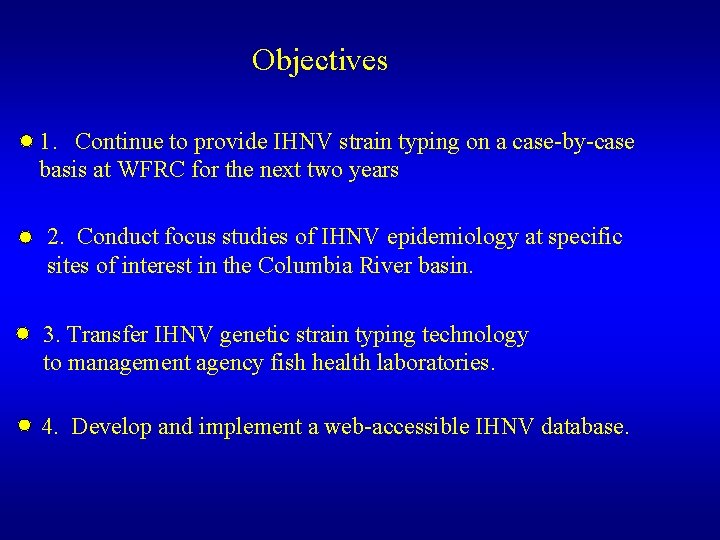 Objectives

1. Continue to provide IHNV strain typing on a case-by-case basis at WFRC for the next two years

2. Conduct focus studies of IHNV epidemiology at specific sites of interest in the Columbia River basin.

3. Transfer IHNV genetic strain typing technology to management agency fish health laboratories.

4. Develop and implement a web-accessible IHNV database.